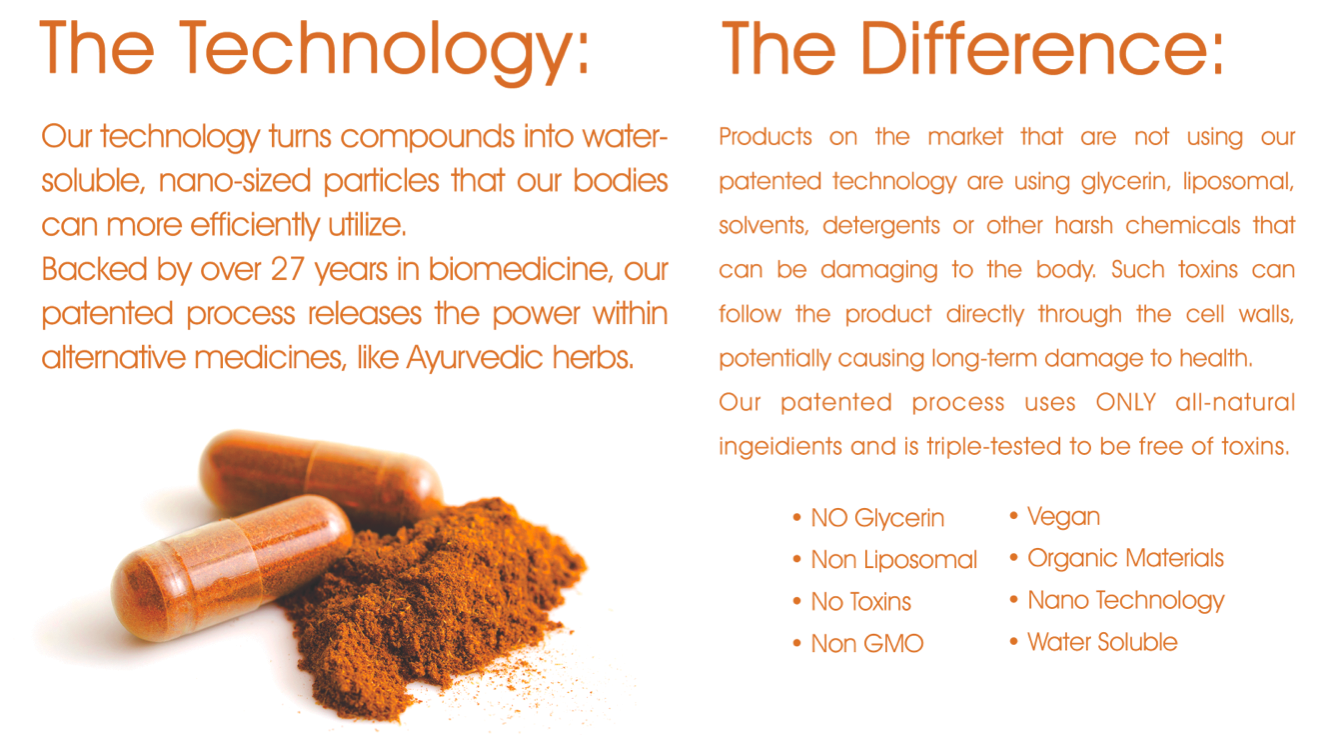 The Technology:

Our technology turns compounds into water-soluble, nano-sized particles that our bodies can more efficiently utilize.
Backed by over 27 years in biomedicine, our patented process releases the power within alternative medicines, like Ayurvedic herbs.

The Difference:

Products on the market that are not using our patented technology are using glycerin, liposomal, solvents, detergents or other harsh chemicals that can be damaging to the body. Such toxins can follow the product directly through the cell walls, potentially causing long-term damage to health.
Our patented process uses ONLY all-natural ingeidients and is triple-tested to be free of toxins.

• NO Glycerin
• Non Liposomal
• No Toxins
• Non GMO

• Vegan
• Organic Materials
• Nano Technology
• Water Soluble